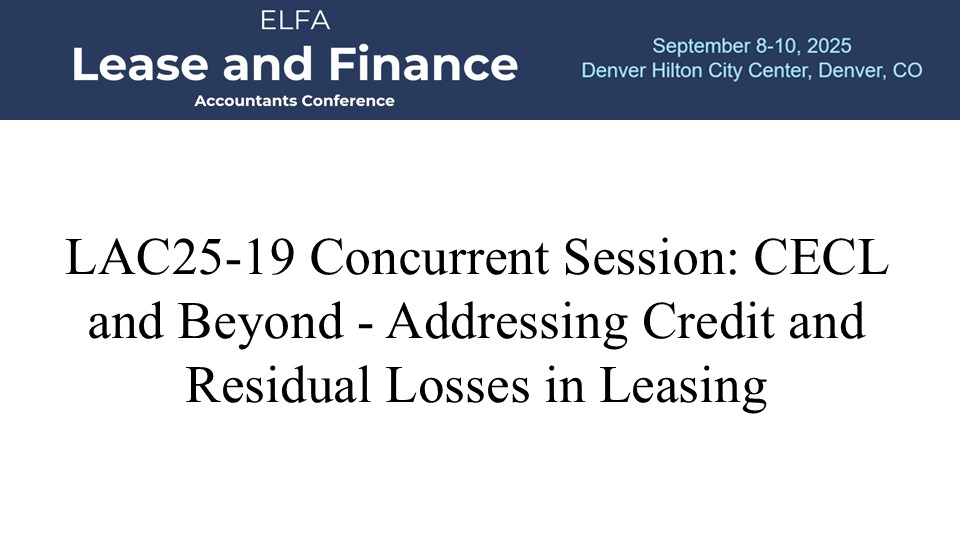 ELFA
Lease and Finance
Accountants Conference

September 8-10, 2025
Denver Hilton City Center, Denver, CO

LAC25-19 Concurrent Session: CECL and Beyond - Addressing Credit and Residual Losses in Leasing